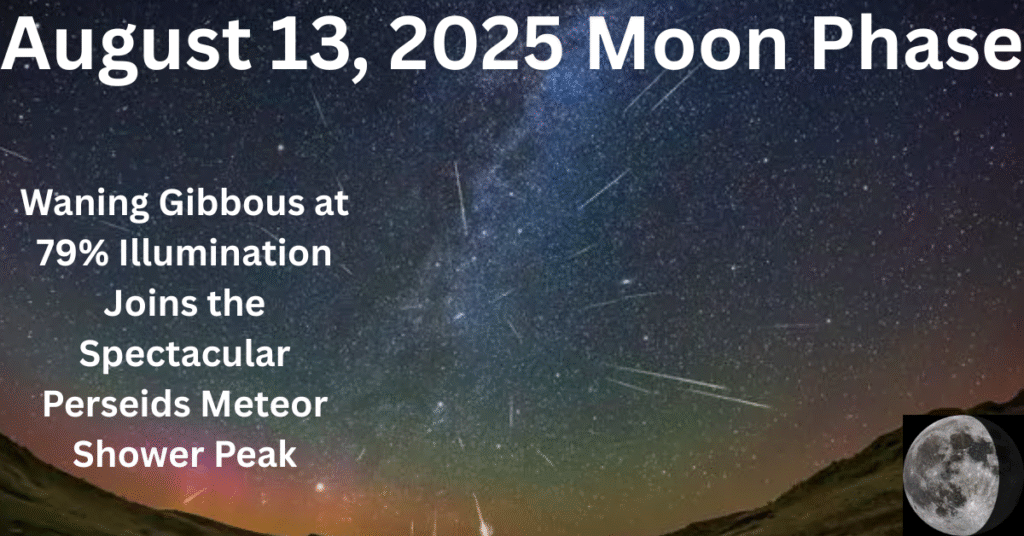 August 13, 2025 Moon Phase

Waning Gibbous at 79% Illumination Joins the Spectacular Perseids Meteor Shower Peak